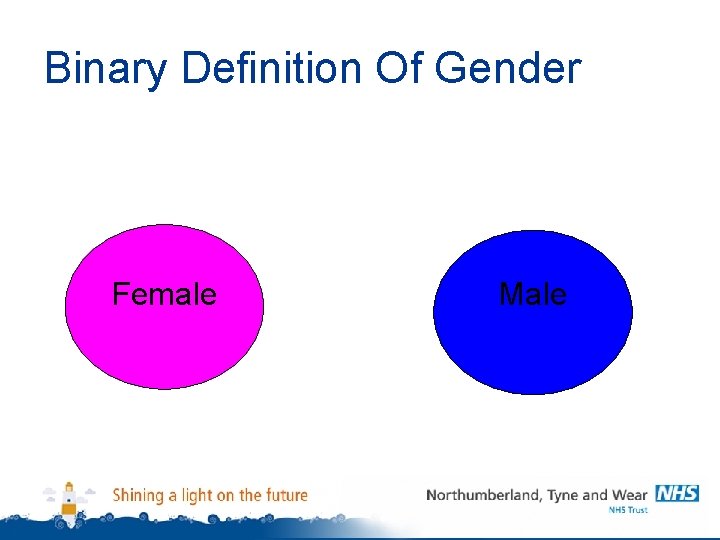 Binary Definition Of Gender

Female

Male

Shining a light on the future

Northumberland, Tyne and Wear NHS
NHS Trust